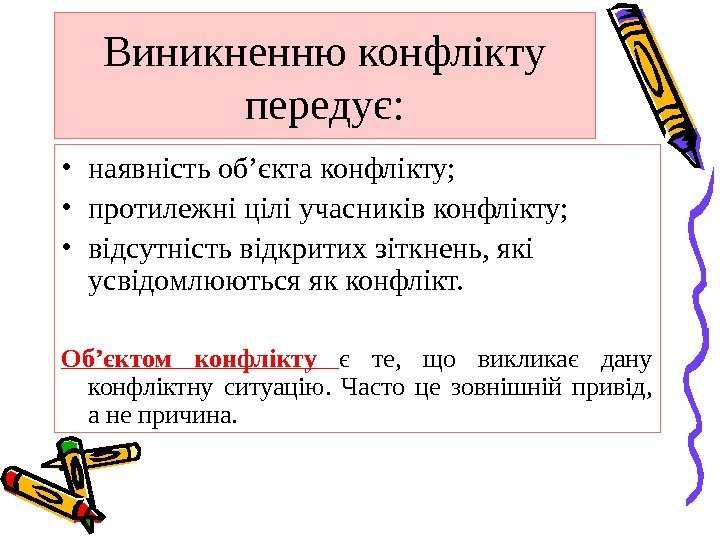 Виникненню конфлікту передує:

• наявність об’єкта конфлікту;
• протилежні цілі учасників конфлікту;
• відсутність відкритих зіткнень, які усвідомлюються як конфлікт.

Об’єктом конфлікту є те, що викликає дану конфліктну ситуацію. Часто це зовнішній привід, а не причина.